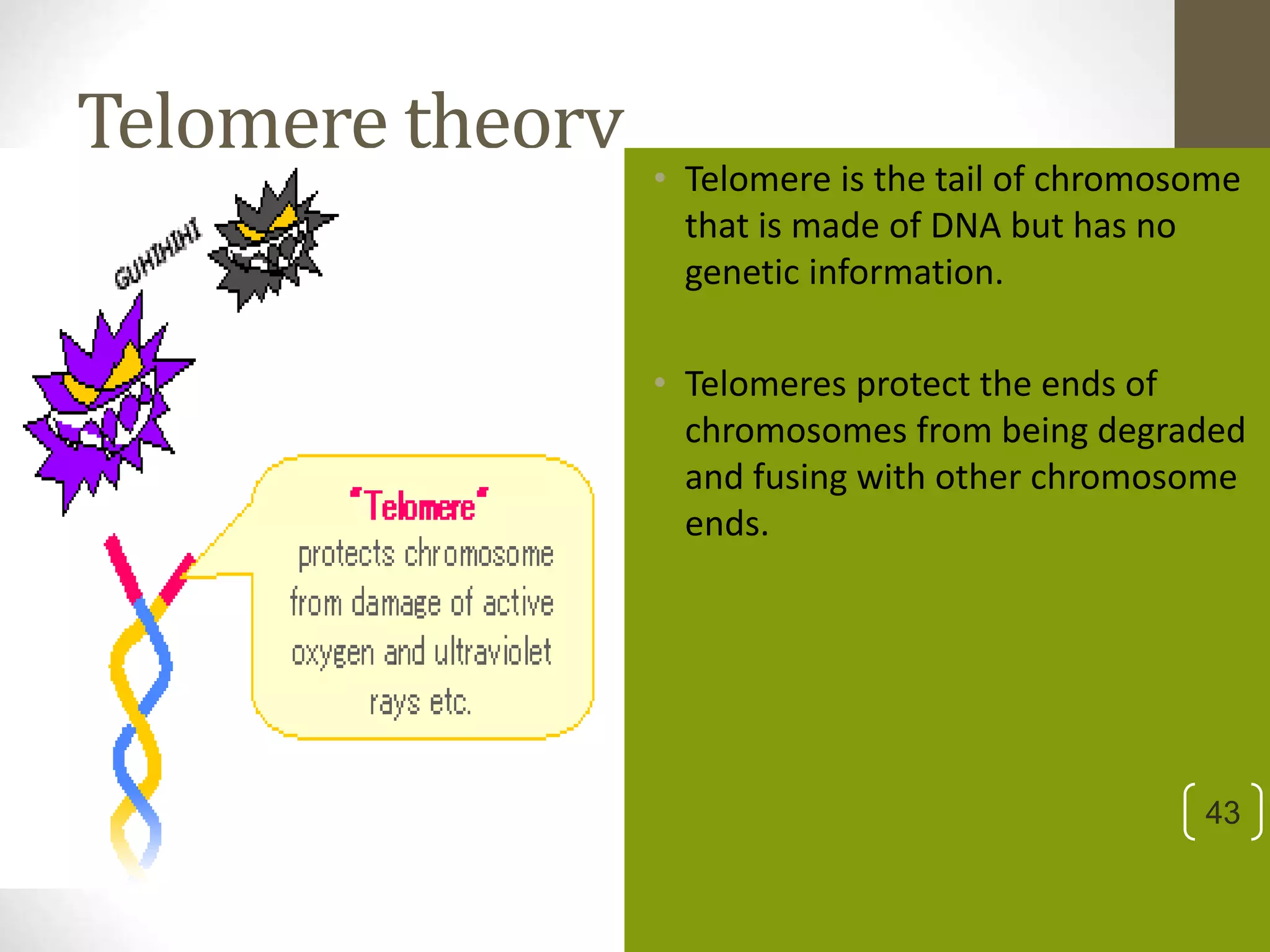 Telomere theory

GUHIHIHI

"Telomere"
protects chromosome from damage of active oxygen and ultraviolet rays etc.

• Telomere is the tail of chromosome that is made of DNA but has no genetic information.

• Telomeres protect the ends of chromosomes from being degraded and fusing with other chromosome ends.

43